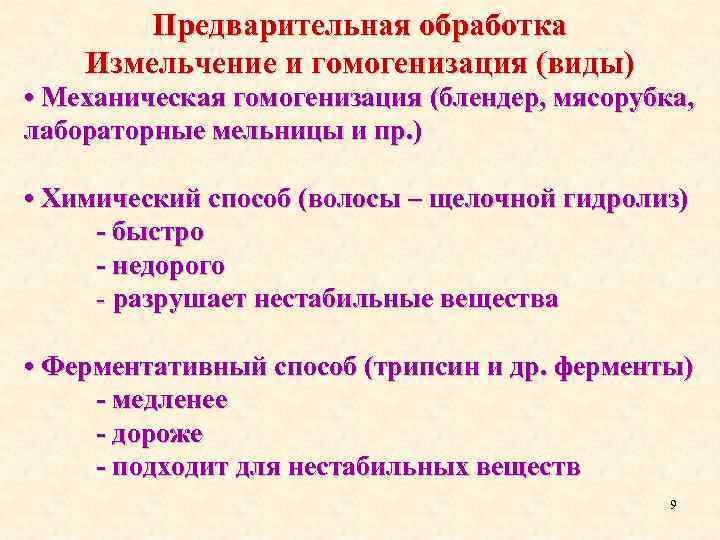 Предварительная обработка
Измельчение и гомогенизация (виды)

• Механическая гомогенизация (блендер, мясорубка, лабораторные мельницы и пр.)

• Химический способ (волосы – щелочной гидролиз)
- быстро
- недорого
- разрушает нестабильные вещества

• Ферментативный способ (трипсин и др. ферменты)
- медленее
- дороже
- подходит для нестабильных веществ

9